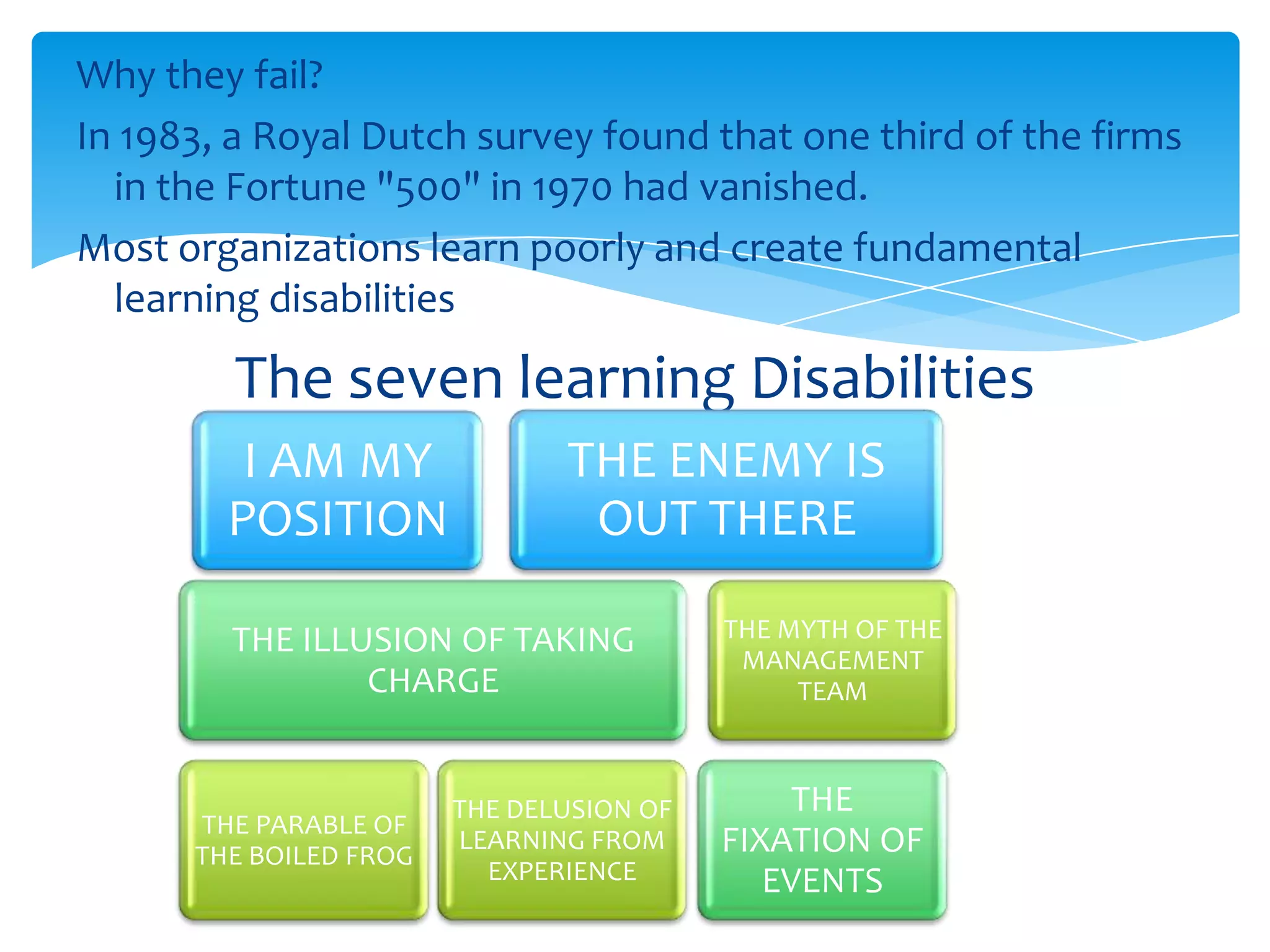 Why they fail?

In 1983, a Royal Dutch survey found that one third of the firms in the Fortune "500" in 1970 had vanished.

Most organizations learn poorly and create fundamental learning disabilities

The seven learning Disabilities

I AM MY POSITION

THE ENEMY IS OUT THERE

THE ILLUSION OF TAKING CHARGE

THE MYTH OF THE MANAGEMENT TEAM

THE PARABLE OF THE BOILED FROG

THE DELUSION OF LEARNING FROM EXPERIENCE

THE FIXATION OF EVENTS